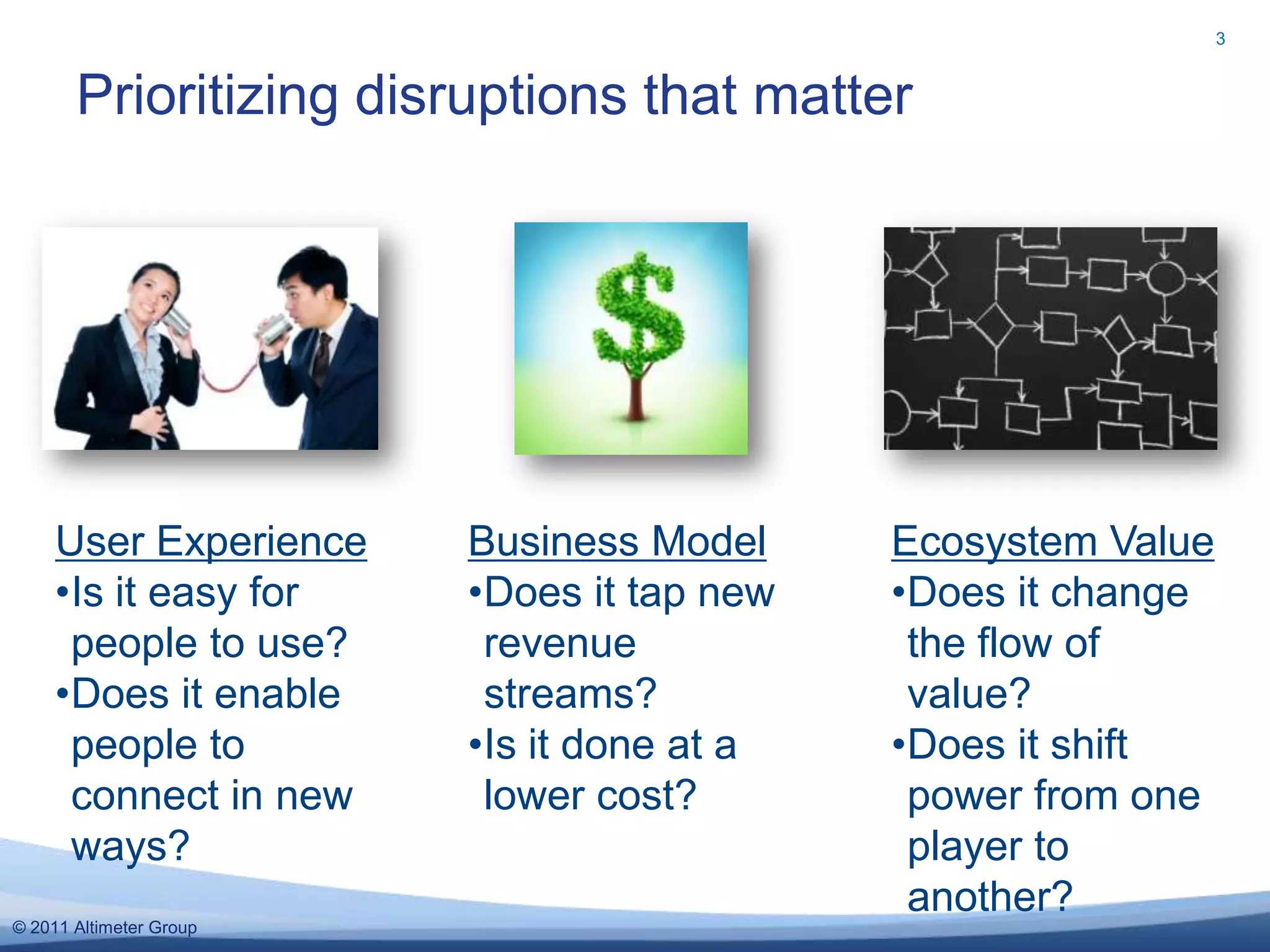 3

Prioritizing disruptions that matter

User Experience
•Is it easy for people to use?
•Does it enable people to connect in new ways?

Business Model
•Does it tap new revenue streams?
•Is it done at a lower cost?

Ecosystem Value
•Does it change the flow of value?
•Does it shift power from one player to another?

© 2011 Altimeter Group